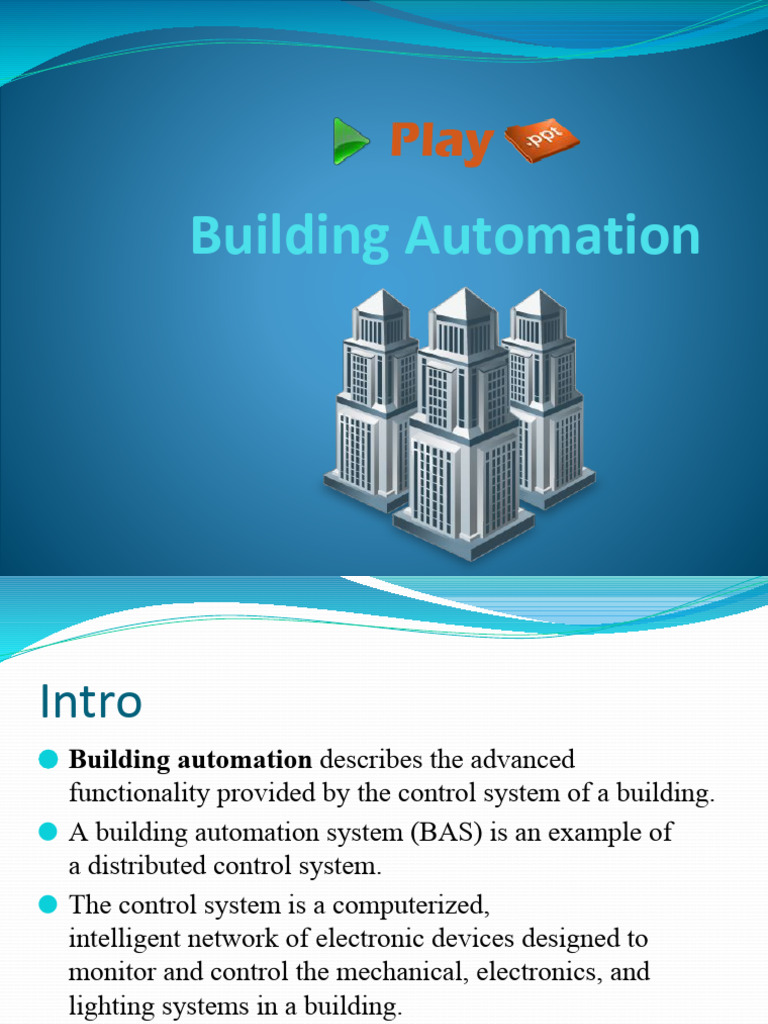 Play .ppt

Building Automation

Intro

Building automation describes the advanced functionality provided by the control system of a building.

A building automation system (BAS) is an example of a distributed control system.

The control system is a computerized, intelligent network of electronic devices designed to monitor and control the mechanical, electronics, and lighting systems in a building.